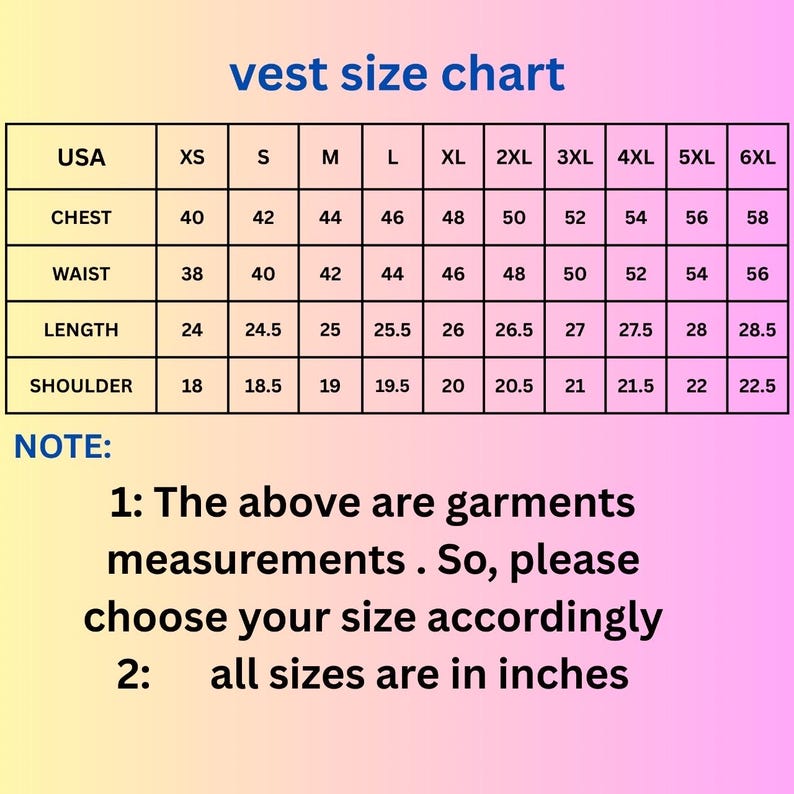 vest size chart

| USA | XS | S | M | L | XL | 2XL | 3XL | 4XL | 5XL | 6XL |
|---|---|---|---|---|---|---|---|---|---|---|
| CHEST | 40 | 42 | 44 | 46 | 48 | 50 | 52 | 54 | 56 | 58 |
| WAIST | 38 | 40 | 42 | 44 | 46 | 48 | 50 | 52 | 54 | 56 |
| LENGTH | 24 | 24.5 | 25 | 25.5 | 26 | 26.5 | 27 | 27.5 | 28 | 28.5 |
| SHOULDER | 18 | 18.5 | 19 | 19.5 | 20 | 20.5 | 21 | 21.5 | 22 | 22.5 |

NOTE:

1: The above are garments measurements . So, please choose your size accordingly
2: all sizes are in inches